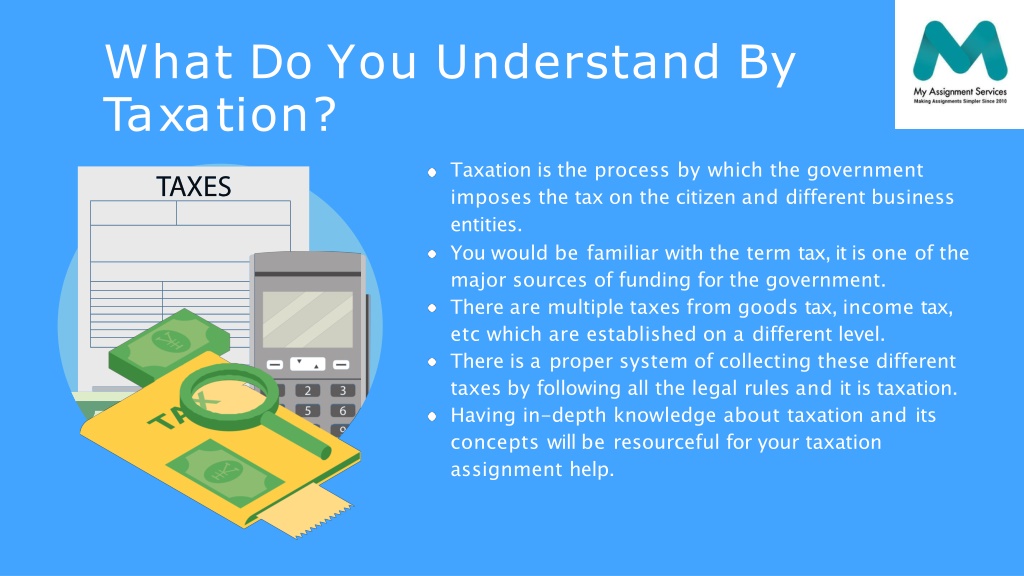 What Do You Understand By Taxation?

My Assignment Services
Making Assignments Simpler Since 2010

TAXES

2 3
5 6

TAX

- Taxation is the process by which the government imposes the tax on the citizen and different business entities.
- You would be familiar with the term tax, it is one of the major sources of funding for the government.
- There are multiple taxes from goods tax, income tax, etc which are established on a different level.
- There is a proper system of collecting these different taxes by following all the legal rules and it is taxation.
- Having in-depth knowledge about taxation and its concepts will be resourceful for your taxation assignment help.